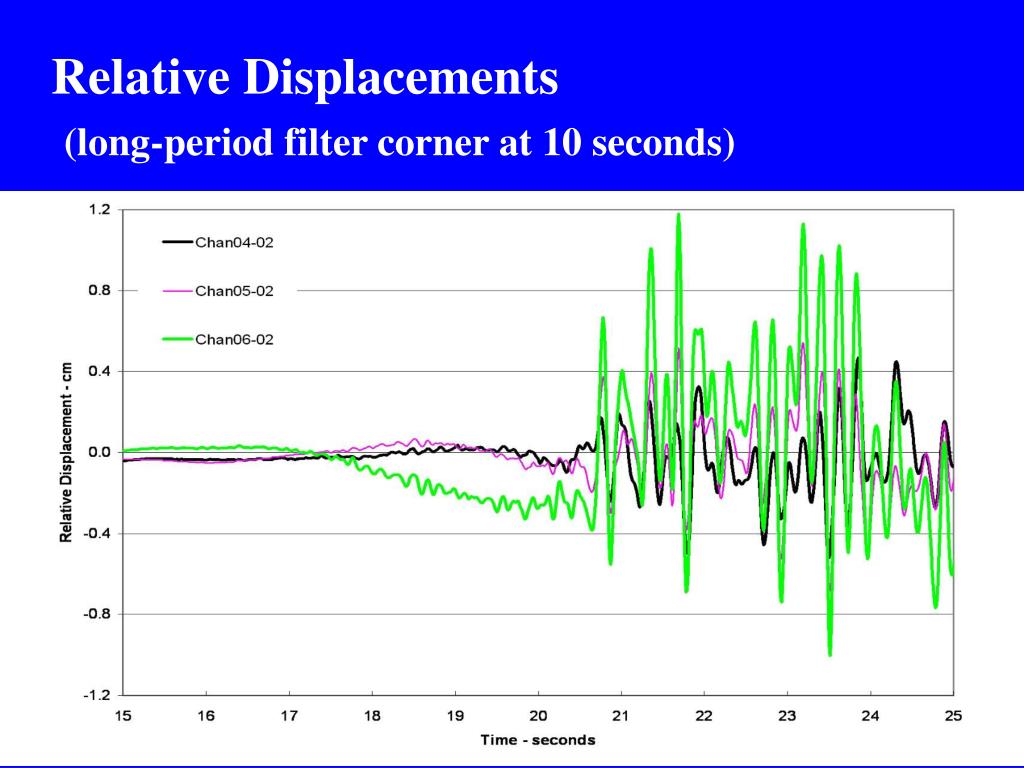 Relative Displacements
(long-period filter corner at 10 seconds)

Chan04-02
Chan05-02
Chan06-02

Relative Displacement - cm

1.2
0.8
0.4
0.0
-0.4
-0.8
-1.2

15 16 17 18 19 20 21 22 23 24 25

Time - seconds